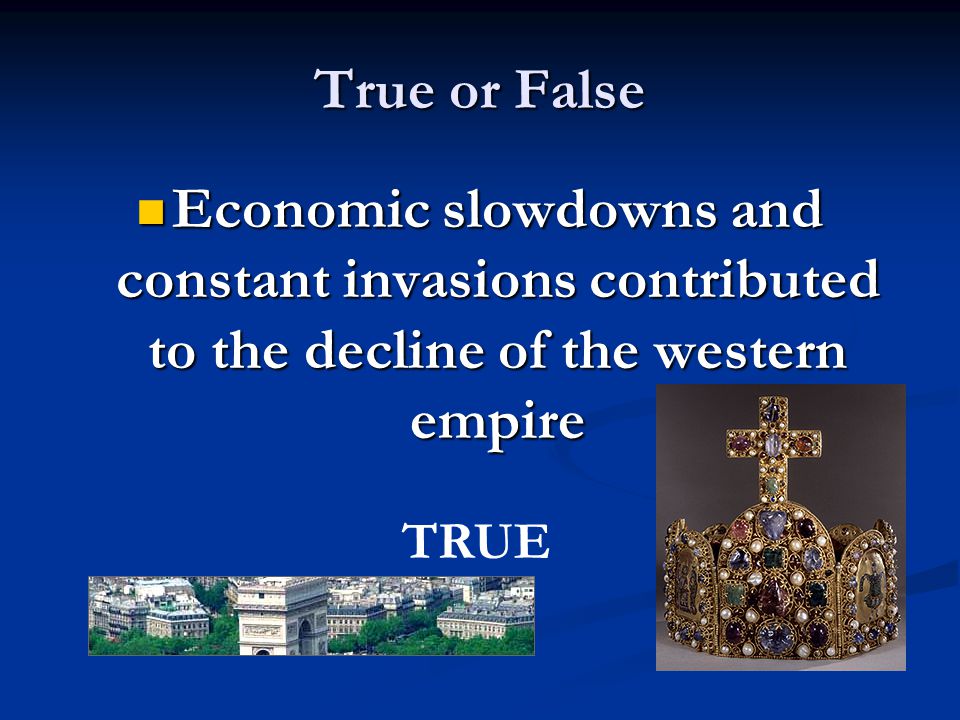 True or False

Economic slowdowns and constant invasions contributed to the decline of the western empire

TRUE